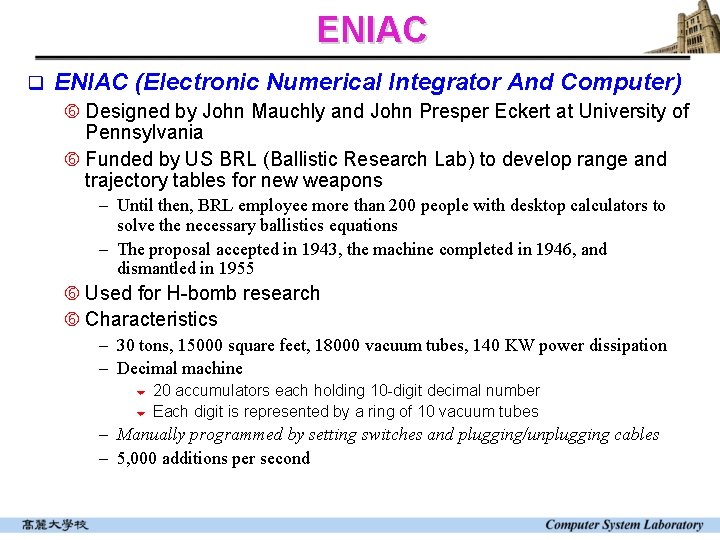 ENIAC

ENIAC (Electronic Numerical Integrator And Computer)

Designed by John Mauchly and John Presper Eckert at University of Pennsylvania

Funded by US BRL (Ballistic Research Lab) to develop range and trajectory tables for new weapons

– Until then, BRL employee more than 200 people with desktop calculators to solve the necessary ballistics equations

– The proposal accepted in 1943, the machine completed in 1946, and dismantled in 1955

Used for H-bomb research

Characteristics

– 30 tons, 15000 square feet, 18000 vacuum tubes, 140 KW power dissipation

– Decimal machine

20 accumulators each holding 10-digit decimal number

Each digit is represented by a ring of 10 vacuum tubes

– Manually programmed by setting switches and plugging/unplugging cables

– 5,000 additions per second

高麗大學校

Computer System Laboratory